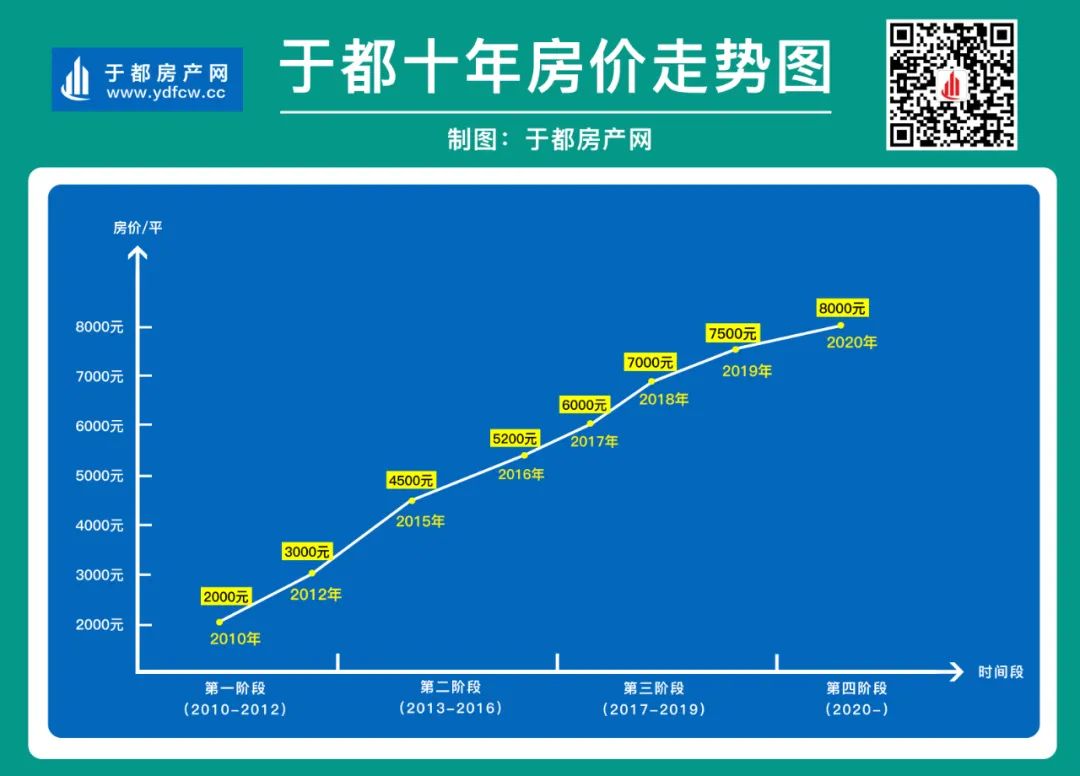 于都房产网
www.ydfcw.cc

于都十年房价走势图

制图：于都房产网

房价/平

8000元
7000元
6000元
5000元
4000元
3000元
2000元

2000元
2010年
3000元
2012年
4500元
2015年
5200元
2016年
6000元
2017年
7000元
2018年
7500元
2019年
8000元
2020年

时间段

第一阶段
（2010-2012）
第二阶段
（2013-2016）
第三阶段
（2017-2019）
第四阶段
（2020-）